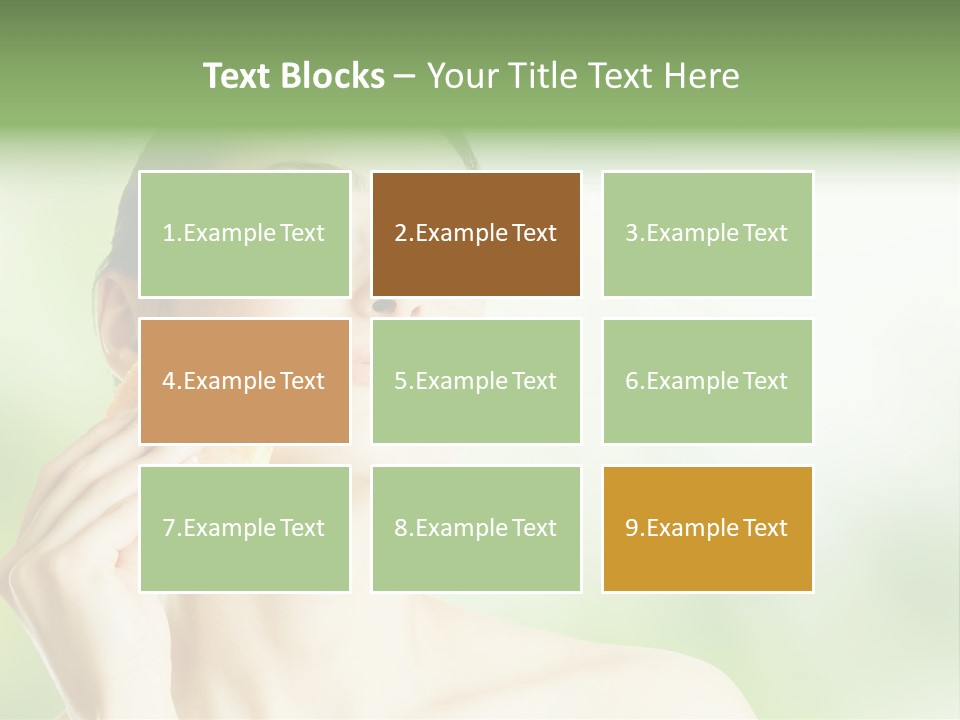 Text Blocks – Your Title Text Here

1.Example Text

2.Example Text

3.Example Text

4.Example Text

5.Example Text

6.Example Text

7.Example Text

8.Example Text

9.Example Text